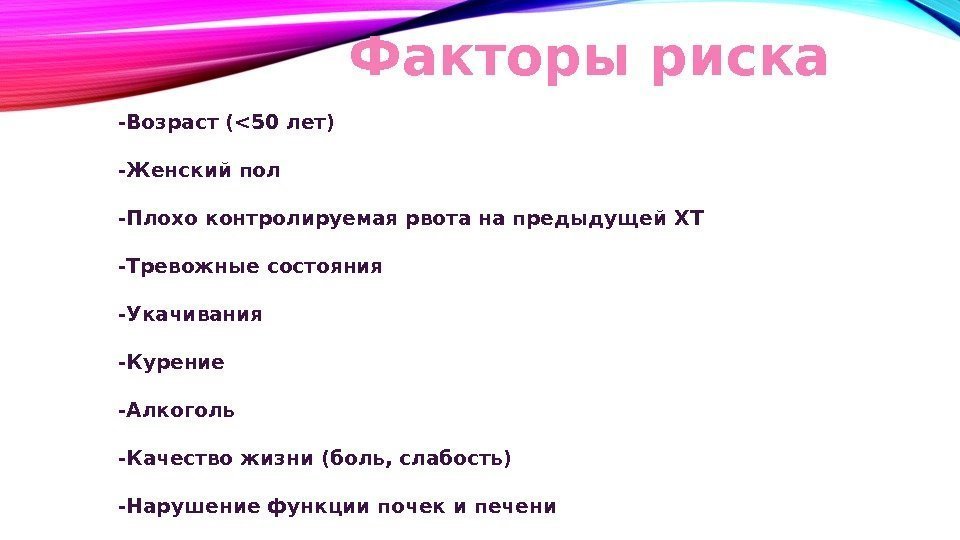 Факторы риска

-Возраст (<50 лет)

-Женский пол

-Плохо контролируемая рвота на предыдущей ХТ

-Тревожные состояния

-Укачивания

-Курение

-Алкоголь

-Качество жизни (боль, слабость)

-Нарушение функции почек и печени